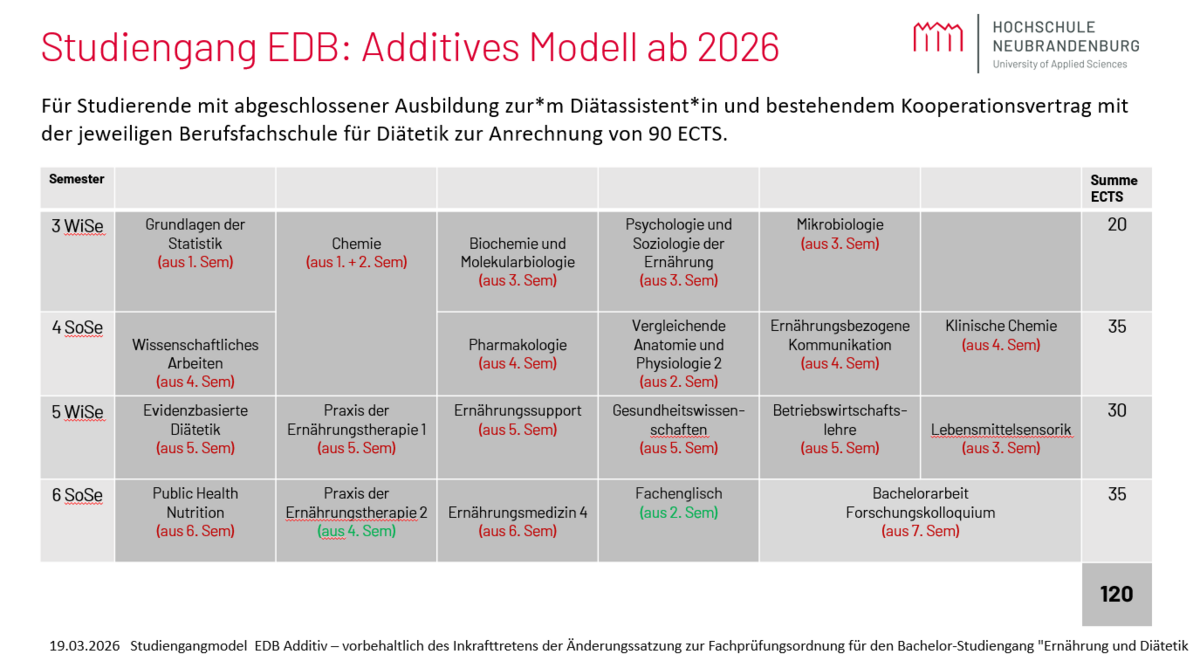 Studiengang EDB: Additives Modell ab 2026

HOCHSCHULE NEUBRANDENBURG
University of Applied Sciences

Für Studierende mit abgeschlossener Ausbildung zur*m Diätassistent*in und bestehendem Kooperationsvertrag mit der jeweiligen Berufsfachschule für Diätetik zur Anrechnung von 90 ECTS.

| Semester | | | | | | | Summe ECTS |
|---|---|---|---|---|---|---|---|
| 3 WiSe | Grundlagen der Statistik (aus 1. Sem) | Chemie (aus 1. + 2. Sem) | Biochemie und Molekularbiologie (aus 3. Sem) | Psychologie und Soziologie der Ernährung (aus 3. Sem) | Mikrobiologie (aus 3. Sem) | | 20 |
| 4 SoSe | Wissenschaftliches Arbeiten (aus 4. Sem) | | Pharmakologie (aus 4. Sem) | Vergleichende Anatomie und Physiologie 2 (aus 2. Sem) | Ernährungsbezogene Kommunikation (aus 4. Sem) | Klinische Chemie (aus 4. Sem) | 35 |
| 5 WiSe | Evidenzbasierte Diätetik (aus 5. Sem) | Praxis der Ernährungstherapie 1 (aus 5. Sem) | Ernährungssupport (aus 5. Sem) | Gesundheitswissenschaften (aus 5. Sem) | Betriebswirtschaftslehre (aus 5. Sem) | Lebensmittelsensorik (aus 3. Sem) | 30 |
| 6 SoSe | Public Health Nutrition (aus 6. Sem) | Praxis der Ernährungstherapie 2 (aus 4. Sem) | Ernährungsmedizin 4 (aus 6. Sem) | Fachenglisch (aus 2. Sem) | Bachelorarbeit Forschungskolloquium (aus 7. Sem) | | 35 |
| | | | | | | | 120 |

19.03.2026 Studiengangmodel EDB Additiv – vorbehaltlich des Inkrafttretens der Änderungssatzung zur Fachprüfungsordnung für den Bachelor-Studiengang "Ernährung und Diätetik